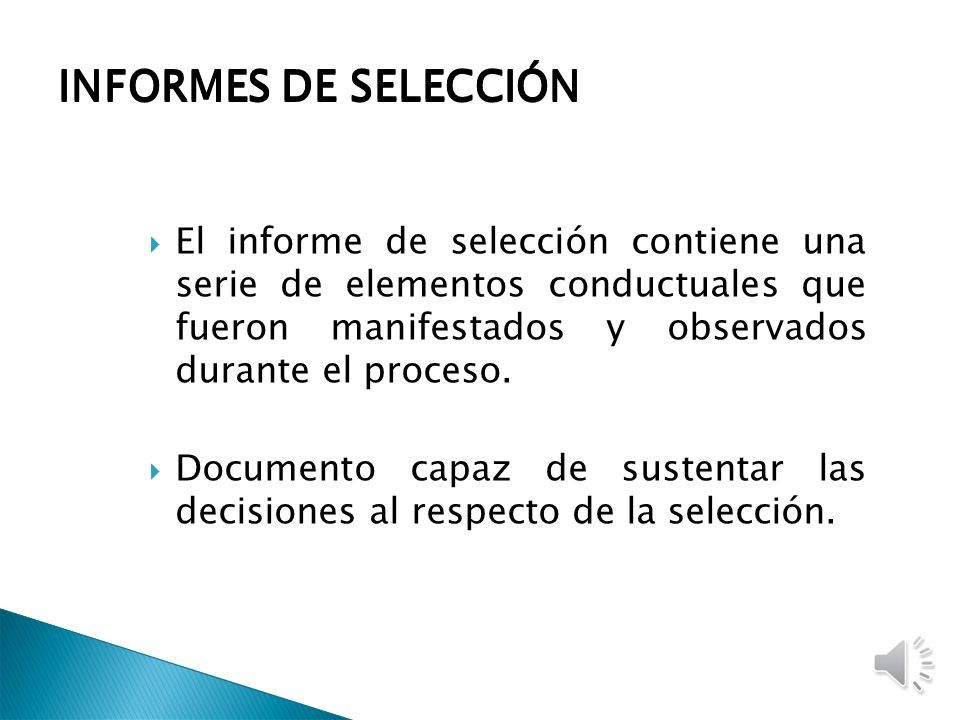 INFORMES DE SELECCIÓN

El informe de selección contiene una serie de elementos conductuales que fueron manifestados y observados durante el proceso.

Documento capaz de sustentar las decisiones al respecto de la selección.